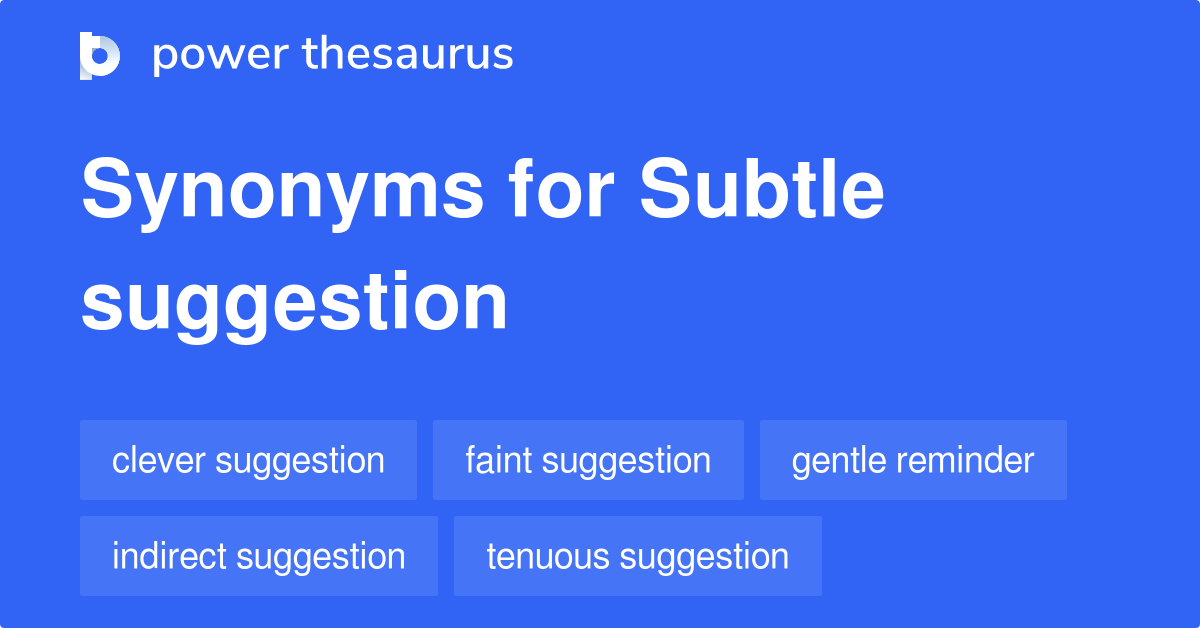 power thesaurus

Synonyms for Subtle suggestion

clever suggestion
faint suggestion
gentle reminder
indirect suggestion
tenuous suggestion